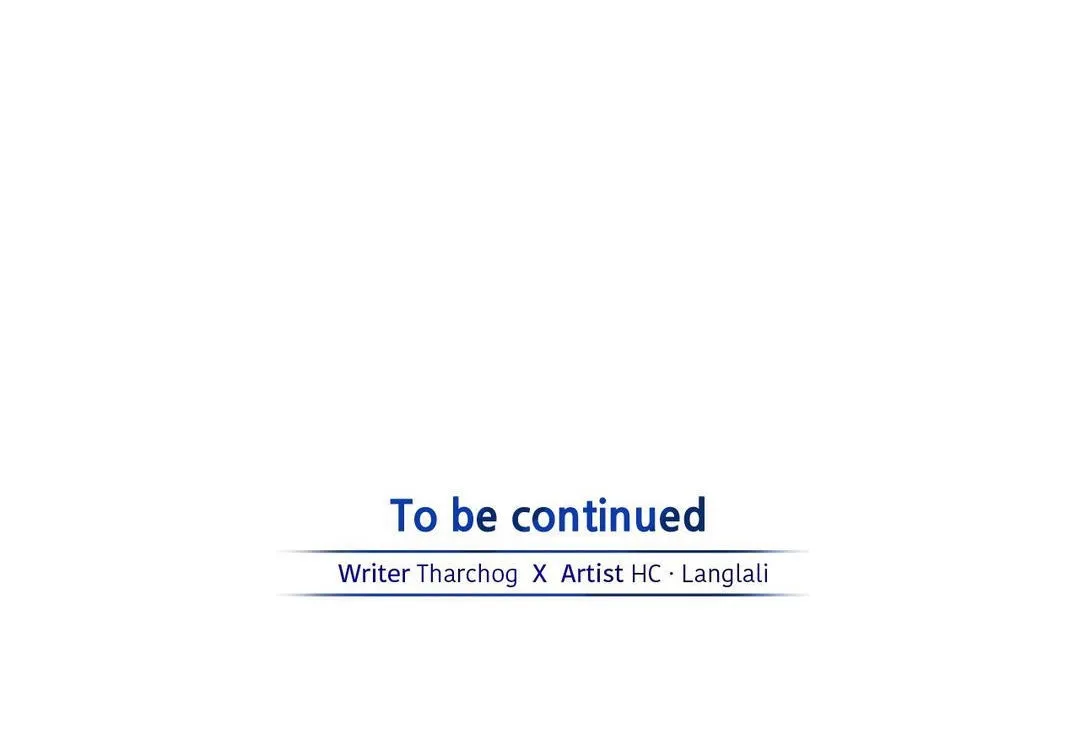 To be continued

Writer Tharchog X Artist HC · Langlali